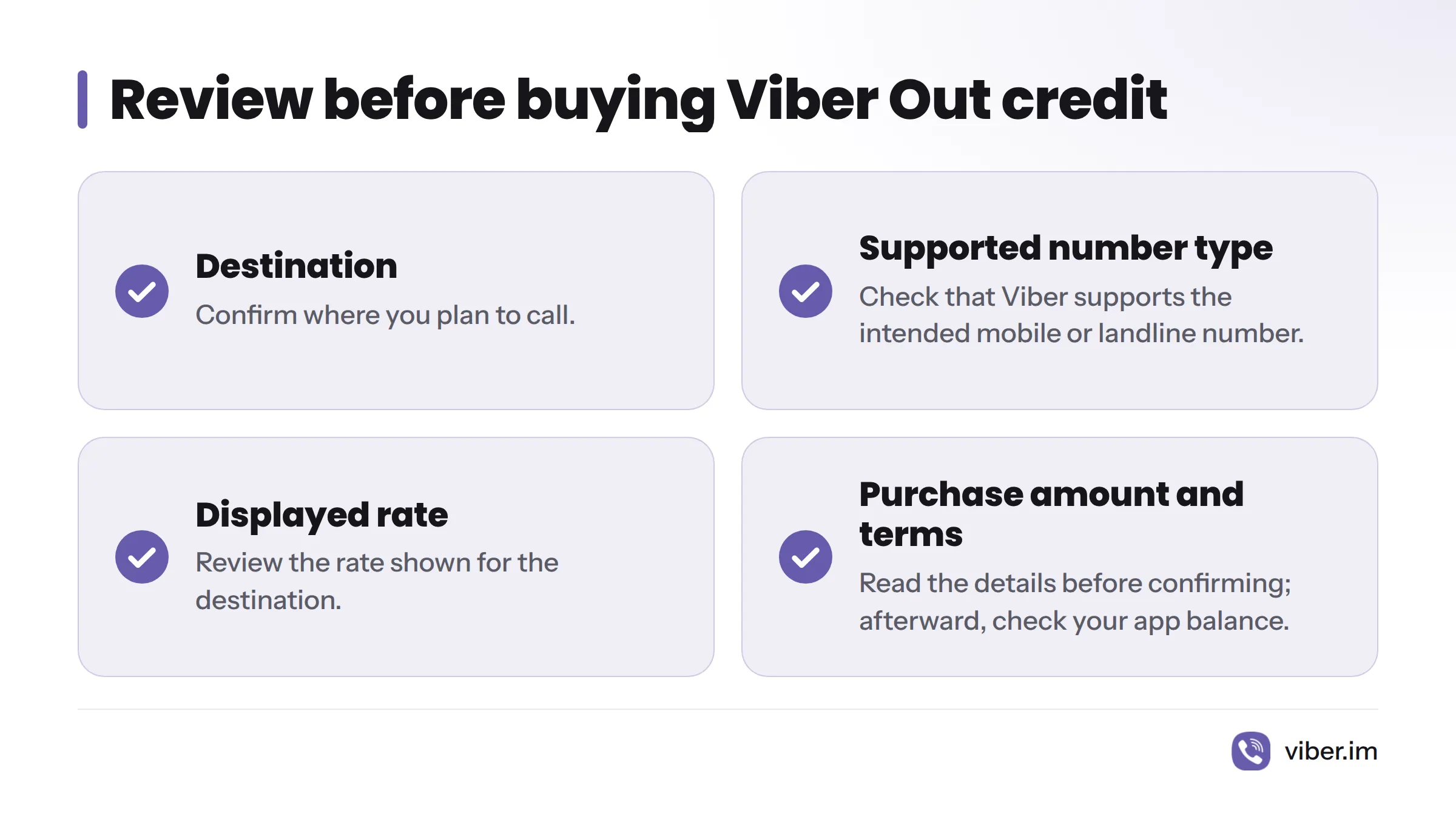 Review before buying Viber Out credit

Destination

Confirm where you plan to call.

Supported number type

Check that Viber supports the intended mobile or landline number.

Displayed rate

Review the rate shown for the destination.

Purchase amount and terms

Read the details before confirming; afterward, check your app balance.

viber.im